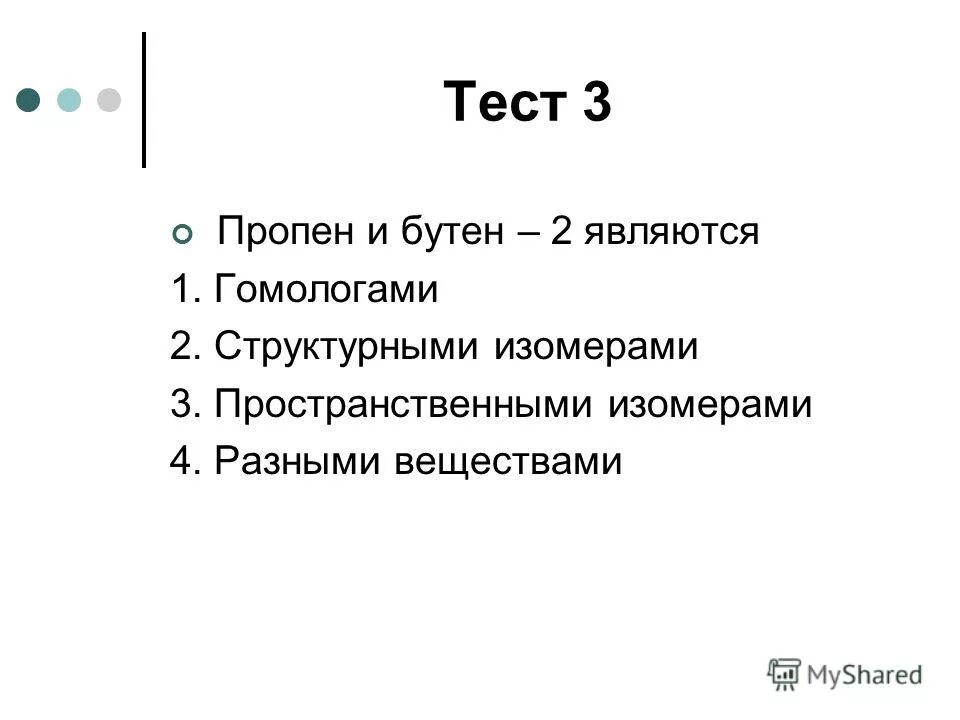 Тест 3

Пропен и бутен – 2 являются

1. Гомологами
2. Структурными изомерами
3. Пространственными изомерами
4. Разными веществами

MyShared